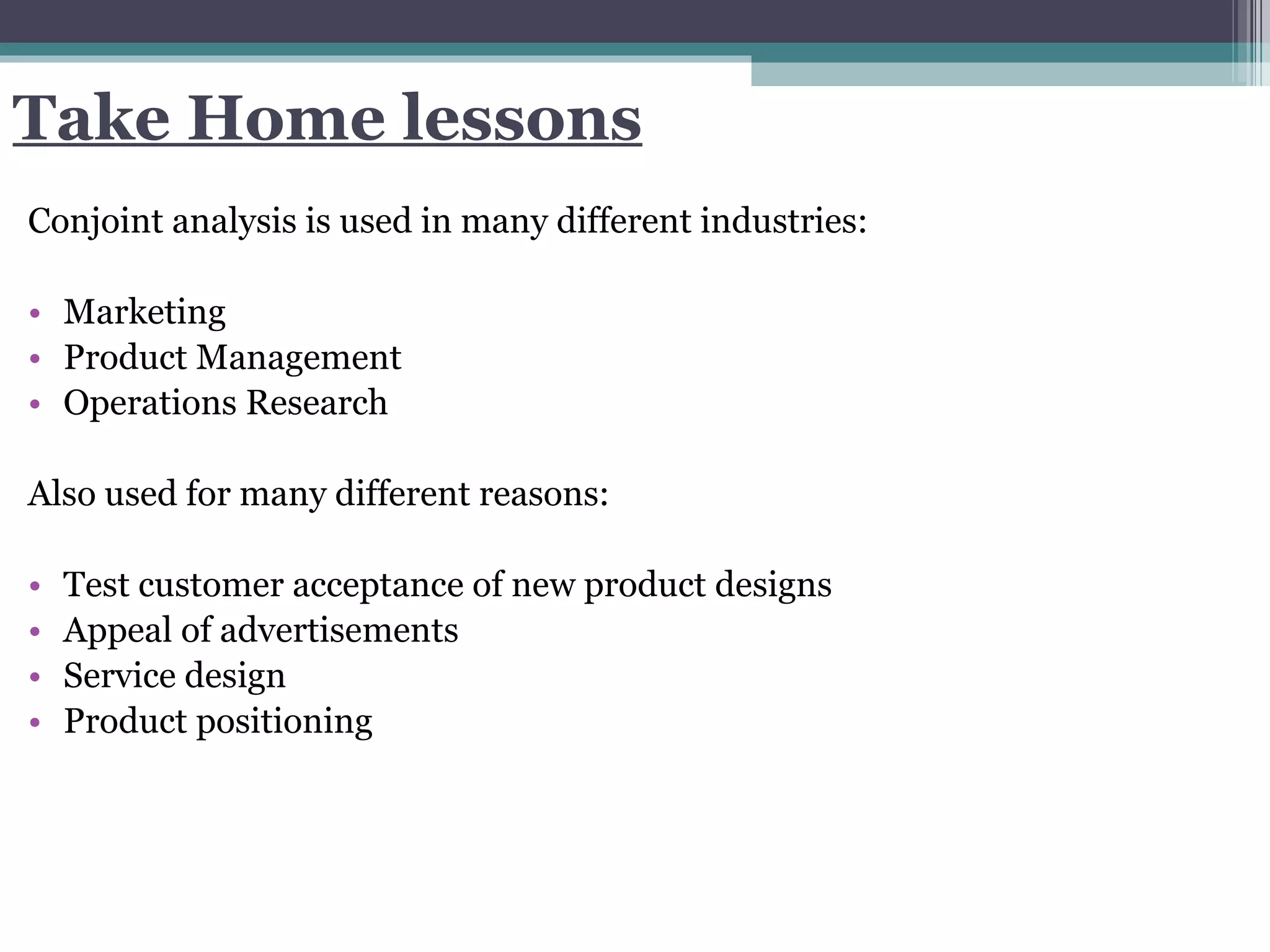 Take Home lessons

Conjoint analysis is used in many different industries:

• Marketing
• Product Management
• Operations Research

Also used for many different reasons:

• Test customer acceptance of new product designs
• Appeal of advertisements
• Service design
• Product positioning